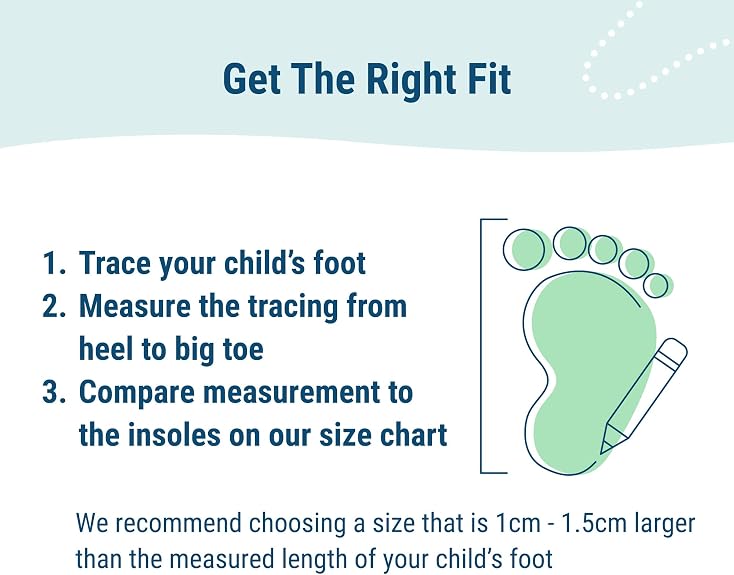 Get The Right Fit

1. Trace your child's foot
2. Measure the tracing from heel to big toe
3. Compare measurement to the insoles on our size chart

We recommend choosing a size that is 1cm - 1.5cm larger than the measured length of your child's foot